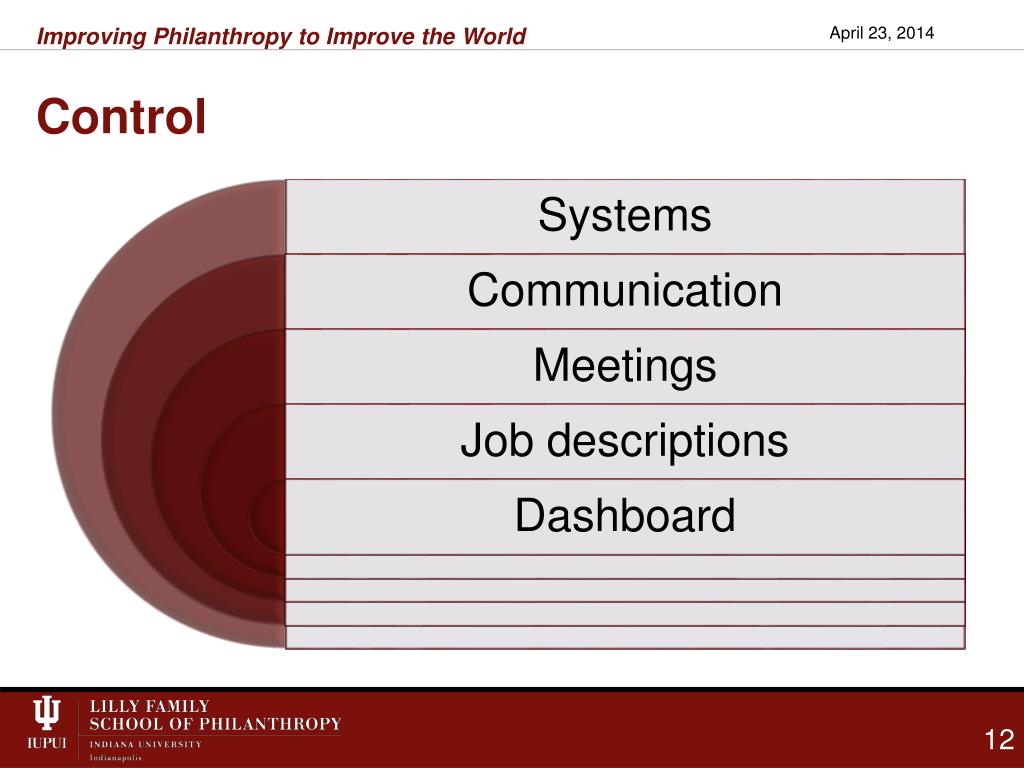 Improving Philanthropy to Improve the World

April 23, 2014

Control

Systems

Communication

Meetings

Job descriptions

Dashboard

IUPUI

LILLY FAMILY
SCHOOL OF PHILANTHROPY
INDIANA UNIVERSITY
Indianapolis

12